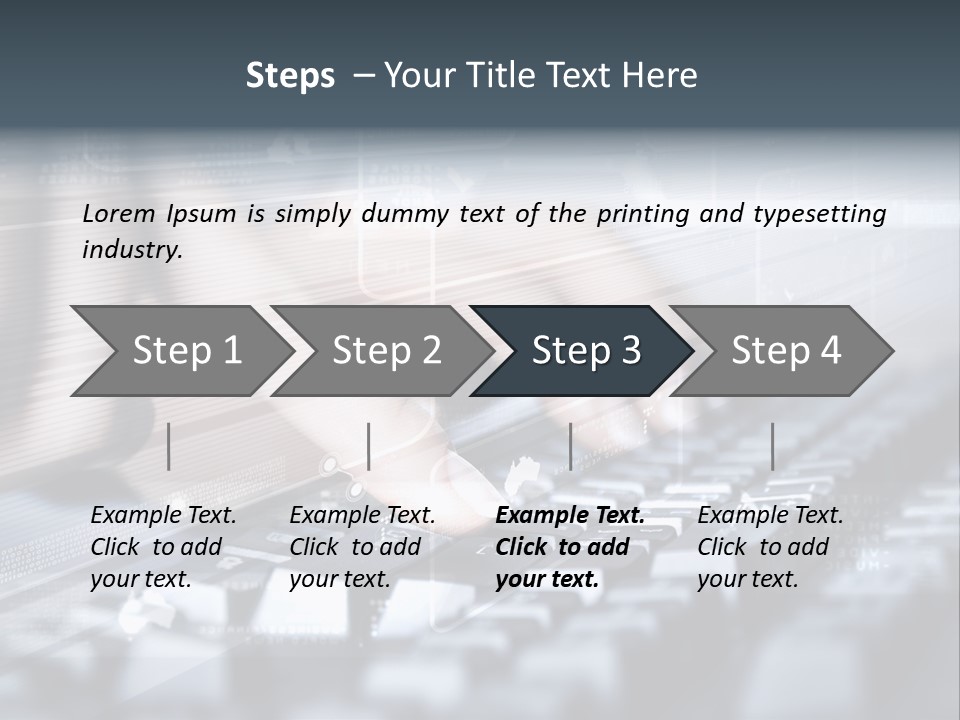 Steps – Your Title Text Here

Lorem Ipsum is simply dummy text of the printing and typesetting industry.

Step 1

Step 2

Step 3

Step 4

Example Text. Click to add your text.

Example Text. Click to add your text.

Example Text. Click to add your text.

Example Text. Click to add your text.